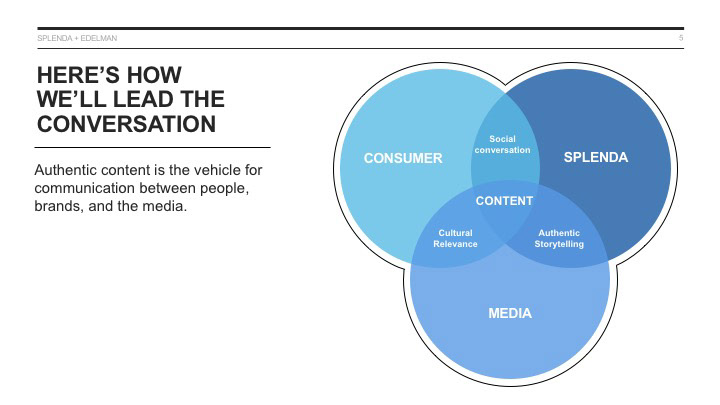 SPLENDA + EDELMAN

5

HERE'S HOW WE'LL LEAD THE CONVERSATION

Authentic content is the vehicle for communication between people, brands, and the media.

CONSUMER

Social conversation

SPLENDA

CONTENT

Cultural Relevance

Authentic Storytelling

MEDIA